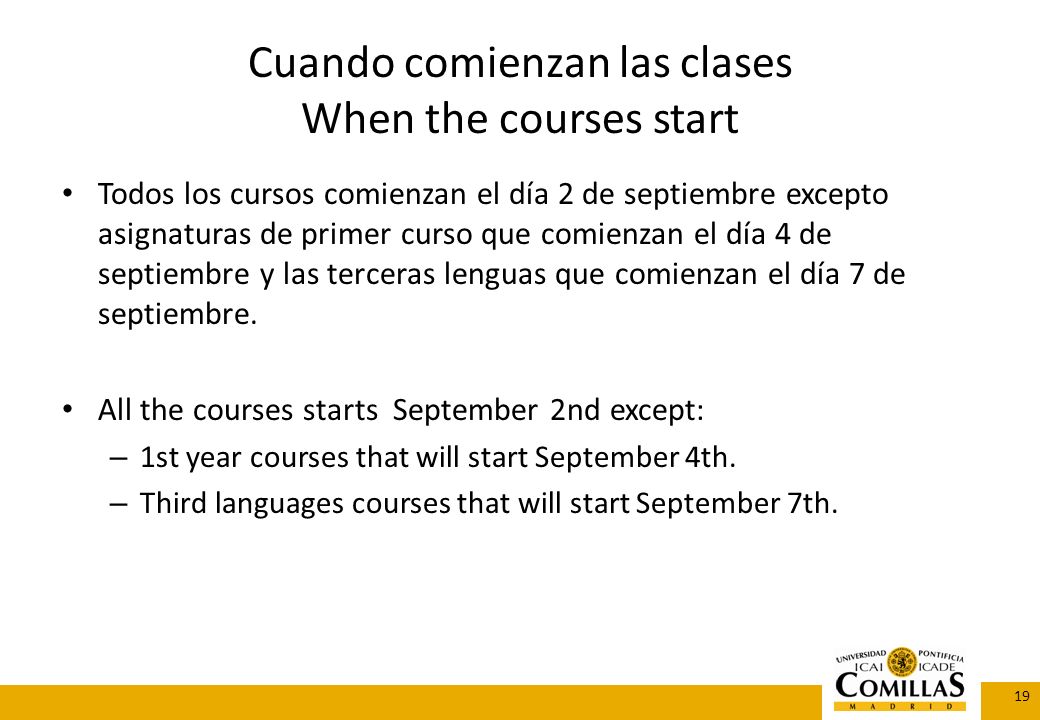 Cuando comienzan las clases
When the courses start

• Todos los cursos comienzan el día 2 de septiembre excepto asignaturas de primer curso que comienzan el día 4 de septiembre y las terceras lenguas que comienzan el día 7 de septiembre.

• All the courses starts September 2nd except:
– 1st year courses that will start September 4th.
– Third languages courses that will start September 7th.

UNIVERSIDAD PONTIFICIA
ICAI ICADE
COMILLAS
MADRID

19